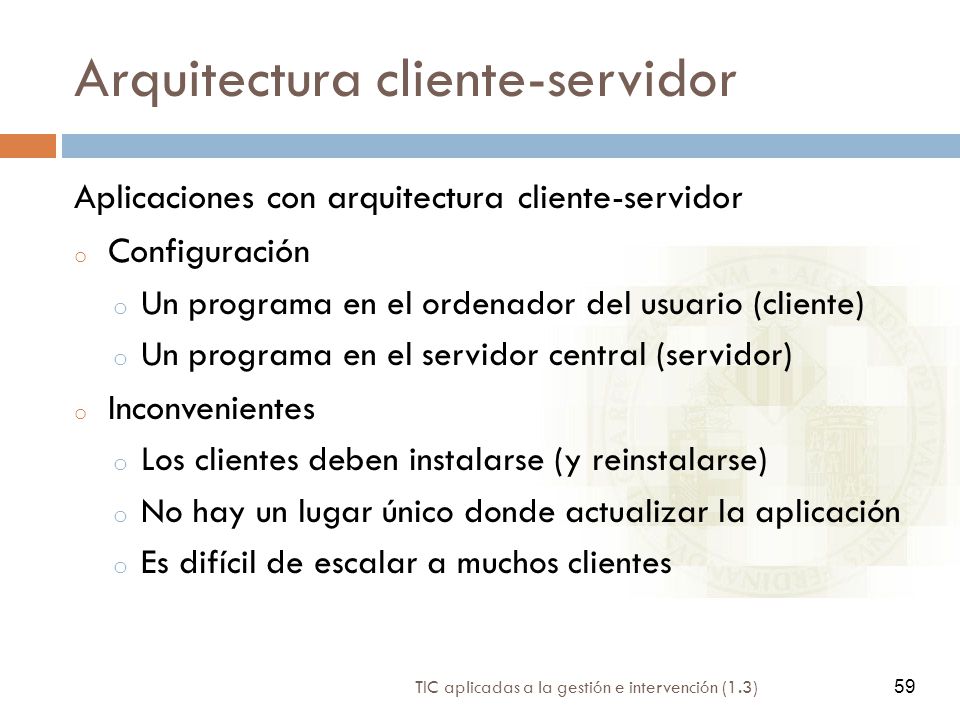 Arquitectura cliente-servidor

Aplicaciones con arquitectura cliente-servidor

o Configuración
  o Un programa en el ordenador del usuario (cliente)
  o Un programa en el servidor central (servidor)
o Inconvenientes
  o Los clientes deben instalarse (y reinstalarse)
  o No hay un lugar único donde actualizar la aplicación
  o Es difícil de escalar a muchos clientes

TIC aplicadas a la gestión e intervención (1.3)

59